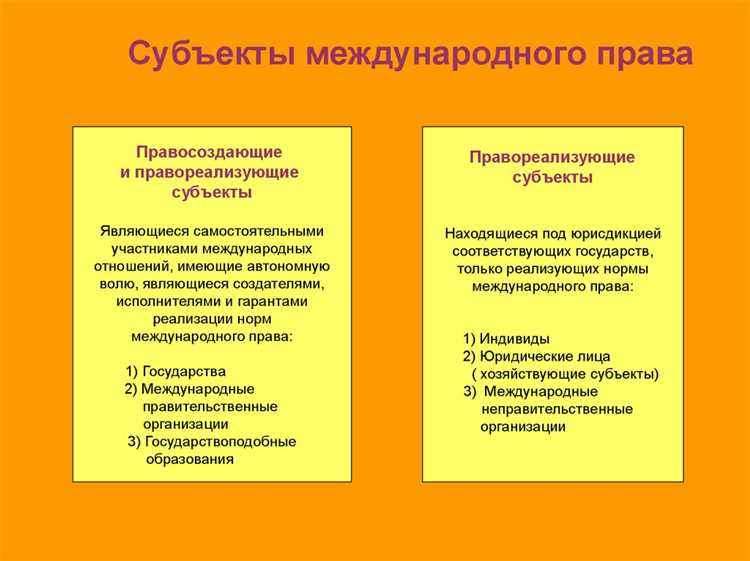 Субъекты международного права

Правосоздающие и правореализующие субъекты

Являющиеся самостоятельными участниками международных отношений, имеющие автономную волю, являющиеся создателями, исполнителями и гарантами реализации норм международного права:

1) Государства
2) Международные правительственные организации
3) Государствоподобные образования

Правореализующие субъекты

Находящиеся под юрисдикцией соответствующих государств, только реализующих нормы международного права:

1) Индивиды
2) Юридические лица ( хозяйствующие субъекты)
3) Международные неправительственные организации